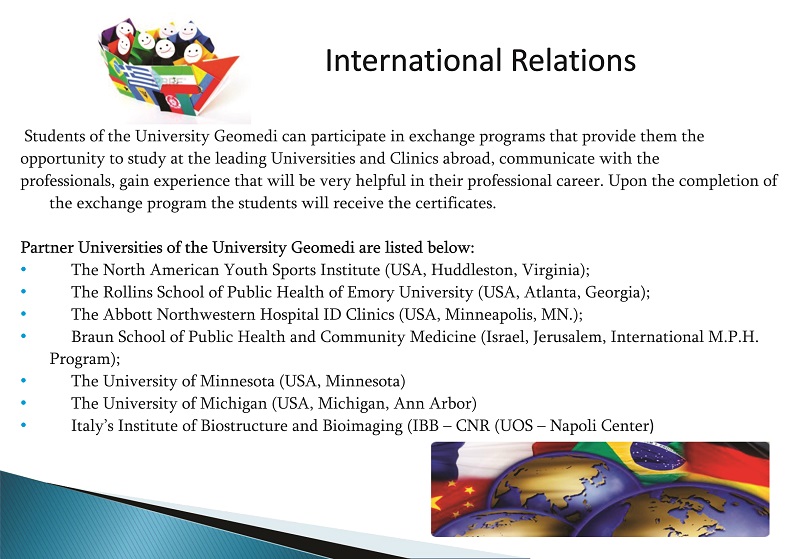 International Relations

Students of the University Geomedi can participate in exchange programs that provide them the opportunity to study at the leading Universities and Clinics abroad, communicate with the professionals, gain experience that will be very helpful in their professional career. Upon the completion of the exchange program the students will receive the certificates.

Partner Universities of the University Geomedi are listed below:
• The North American Youth Sports Institute (USA, Huddleston, Virginia);
• The Rollins School of Public Health of Emory University (USA, Atlanta, Georgia);
• The Abbott Northwestern Hospital ID Clinics (USA, Minneapolis, MN.);
• Braun School of Public Health and Community Medicine (Israel, Jerusalem, International M.P.H. Program);
• The University of Minnesota (USA, Minnesota)
• The University of Michigan (USA, Michigan, Ann Arbor)
• Italy's Institute of Biostructure and Bioimaging (IBB – CNR (UOS – Napoli Center)